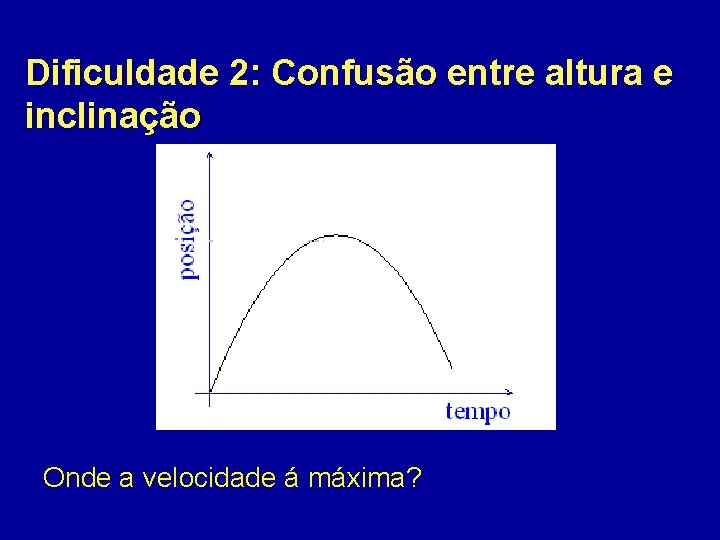 Dificuldade 2: Confusão entre altura e inclinação

posição

tempo

Onde a velocidade á máxima?